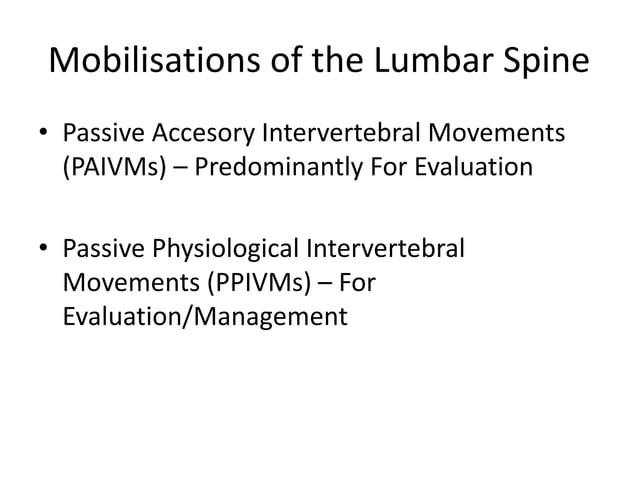 Mobilisations of the Lumbar Spine

• Passive Accesory Intervertebral Movements (PAIVMs) – Predominantly For Evaluation

• Passive Physiological Intervertebral Movements (PPIVMs) – For Evaluation/Management